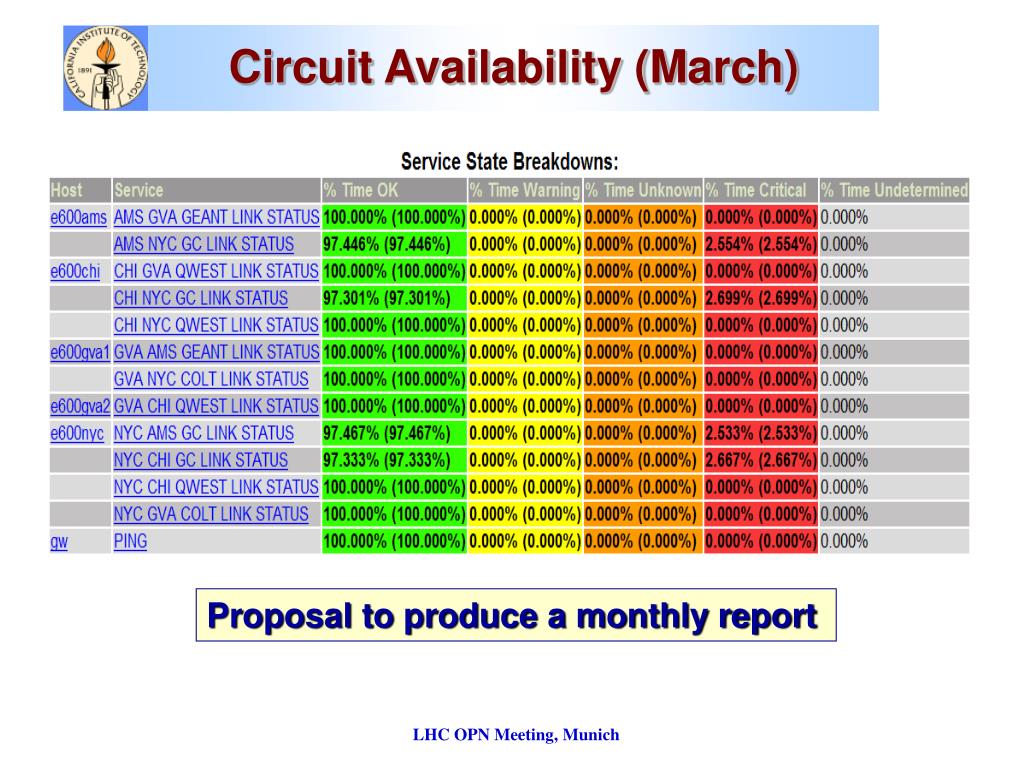 CALIFORNIA INSTITUTE OF TECHNOLOGY 1891

Circuit Availability (March)

Service State Breakdowns:

| Host | Service | % Time OK | % Time Warning | % Time Unknown | % Time Critical | % Time Undetermined |
|---|---|---|---|---|---|---|
| e600ams | AMS GVA GEANT LINK STATUS | 100.000% (100.000%) | 0.000% (0.000%) | 0.000% (0.000%) | 0.000% (0.000%) | 0.000% |
| | AMS NYC GC LINK STATUS | 97.446% (97.446%) | 0.000% (0.000%) | 0.000% (0.000%) | 2.554% (2.554%) | 0.000% |
| e600chi | CHI GVA QWEST LINK STATUS | 100.000% (100.000%) | 0.000% (0.000%) | 0.000% (0.000%) | 0.000% (0.000%) | 0.000% |
| | CHI NYC GC LINK STATUS | 97.301% (97.301%) | 0.000% (0.000%) | 0.000% (0.000%) | 2.699% (2.699%) | 0.000% |
| | CHI NYC QWEST LINK STATUS | 100.000% (100.000%) | 0.000% (0.000%) | 0.000% (0.000%) | 0.000% (0.000%) | 0.000% |
| e600gva1 | GVA AMS GEANT LINK STATUS | 100.000% (100.000%) | 0.000% (0.000%) | 0.000% (0.000%) | 0.000% (0.000%) | 0.000% |
| | GVA NYC COLT LINK STATUS | 100.000% (100.000%) | 0.000% (0.000%) | 0.000% (0.000%) | 0.000% (0.000%) | 0.000% |
| e600gva2 | GVA CHI QWEST LINK STATUS | 100.000% (100.000%) | 0.000% (0.000%) | 0.000% (0.000%) | 0.000% (0.000%) | 0.000% |
| e600nyc | NYC AMS GC LINK STATUS | 97.467% (97.467%) | 0.000% (0.000%) | 0.000% (0.000%) | 2.533% (2.533%) | 0.000% |
| | NYC CHI GC LINK STATUS | 97.333% (97.333%) | 0.000% (0.000%) | 0.000% (0.000%) | 2.667% (2.667%) | 0.000% |
| | NYC CHI QWEST LINK STATUS | 100.000% (100.000%) | 0.000% (0.000%) | 0.000% (0.000%) | 0.000% (0.000%) | 0.000% |
| | NYC GVA COLT LINK STATUS | 100.000% (100.000%) | 0.000% (0.000%) | 0.000% (0.000%) | 0.000% (0.000%) | 0.000% |
| gw | PING | 100.000% (100.000%) | 0.000% (0.000%) | 0.000% (0.000%) | 0.000% (0.000%) | 0.000% |

Proposal to produce a monthly report

LHC OPN Meeting, Munich